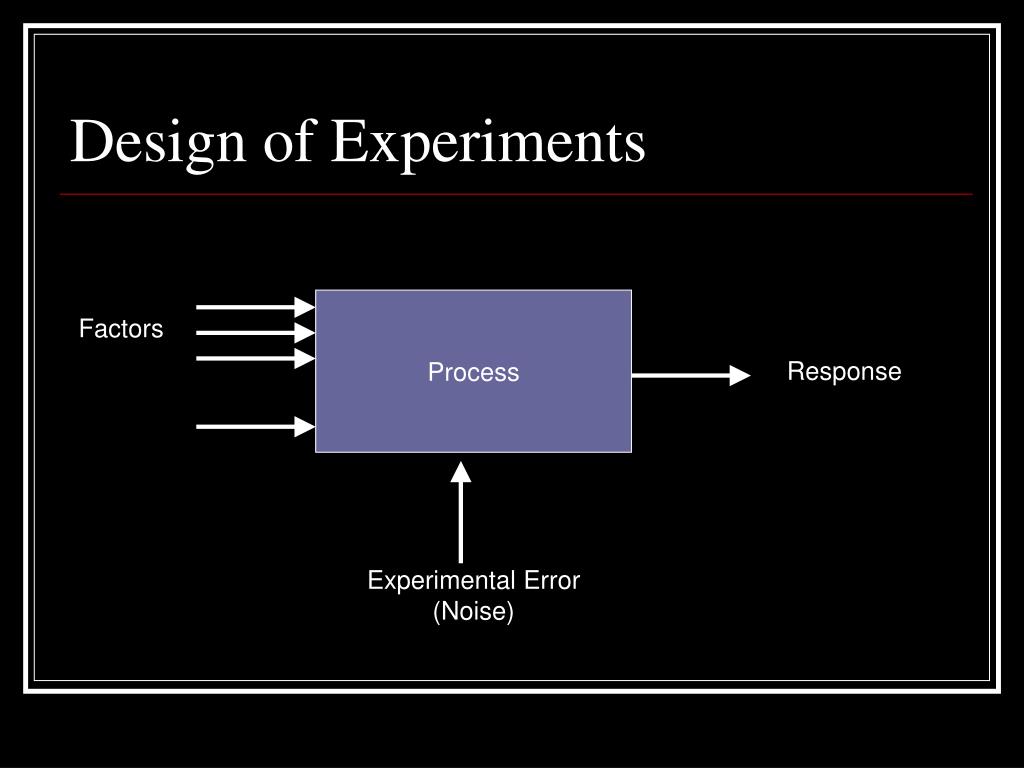 Design of Experiments

Factors

Process

Response

Experimental Error
(Noise)